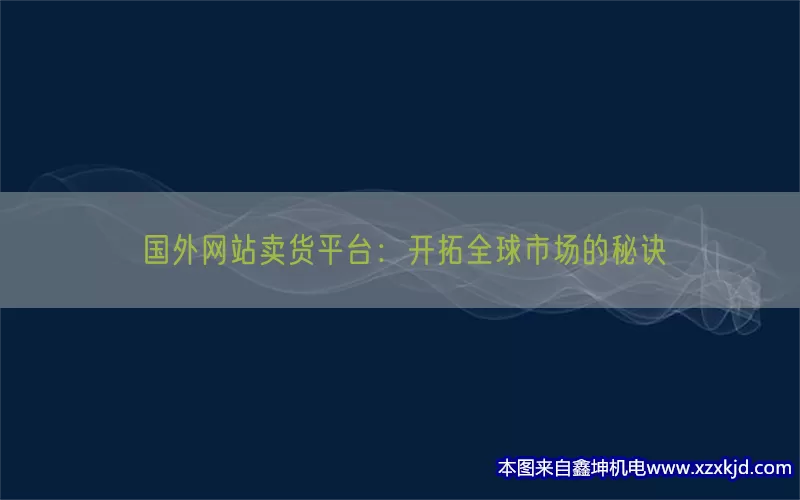 国外网站卖货平台：开拓全球市场的秘诀

本图来自鑫坤机电www.xzxkjd.com